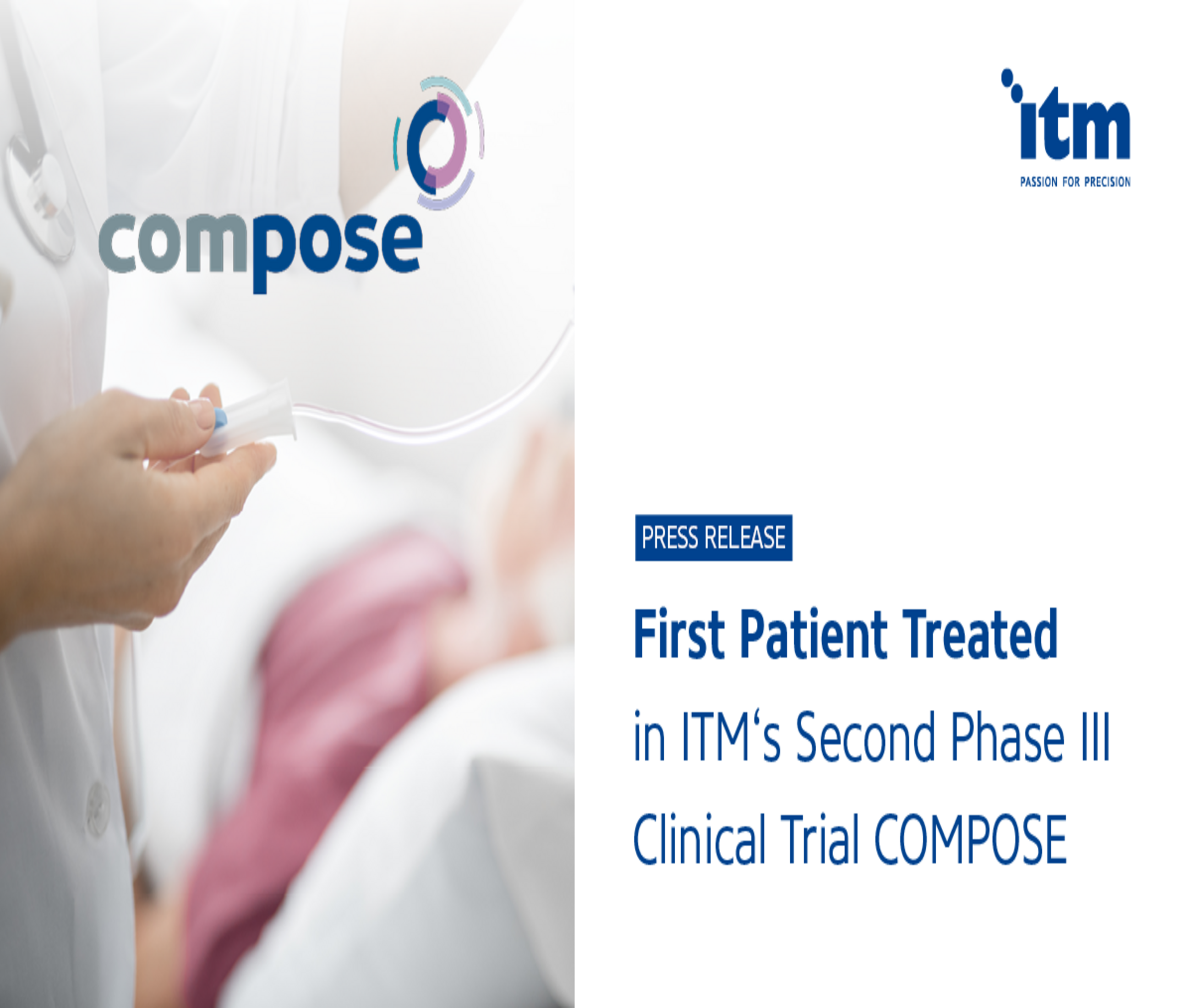 compose

itm
PASSION FOR PRECISION

PRESS RELEASE

First Patient Treated in ITM‘s Second Phase III Clinical Trial COMPOSE